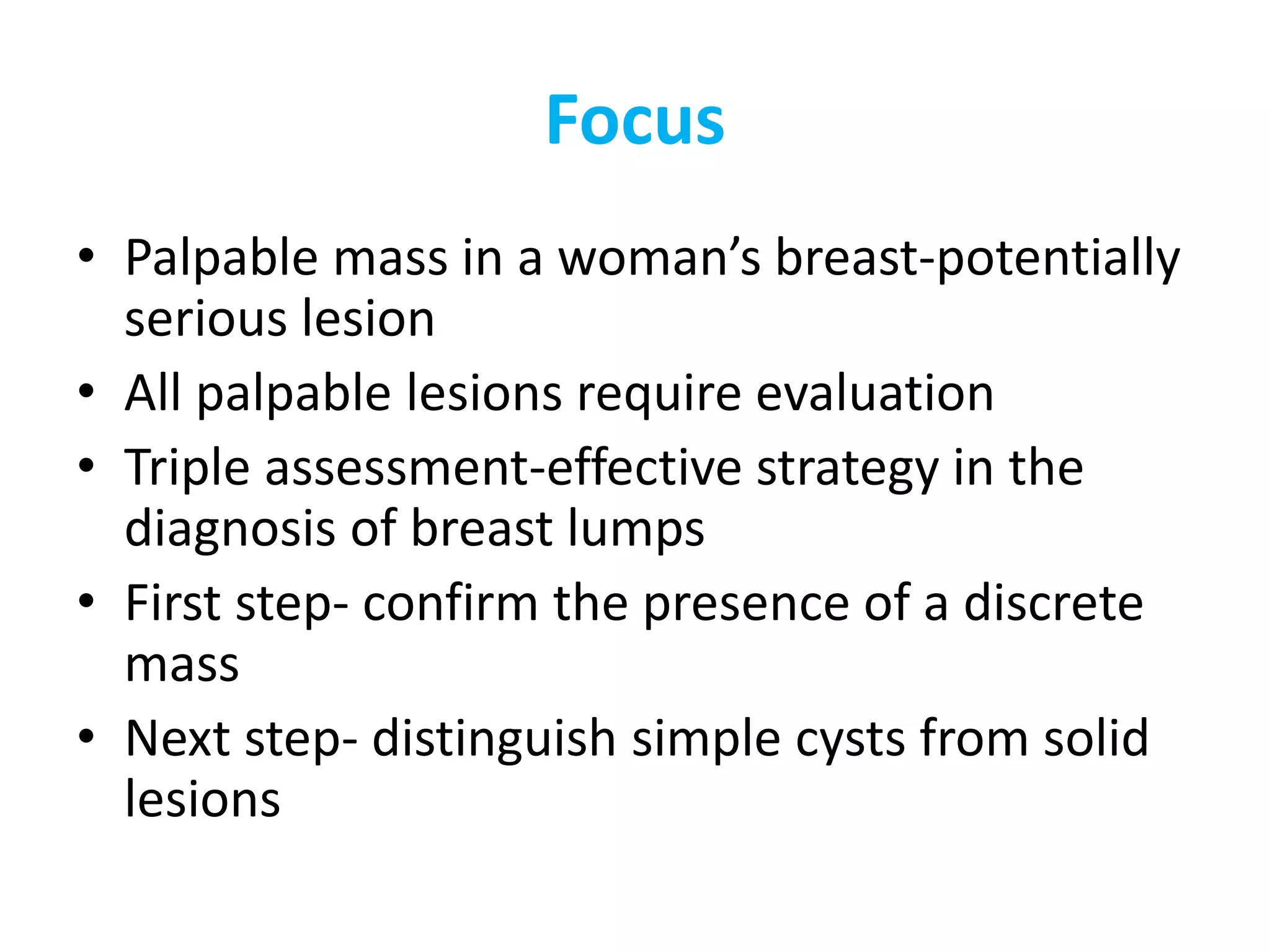 Focus

• Palpable mass in a woman's breast-potentially serious lesion
• All palpable lesions require evaluation
• Triple assessment-effective strategy in the diagnosis of breast lumps
• First step- confirm the presence of a discrete mass
• Next step- distinguish simple cysts from solid lesions